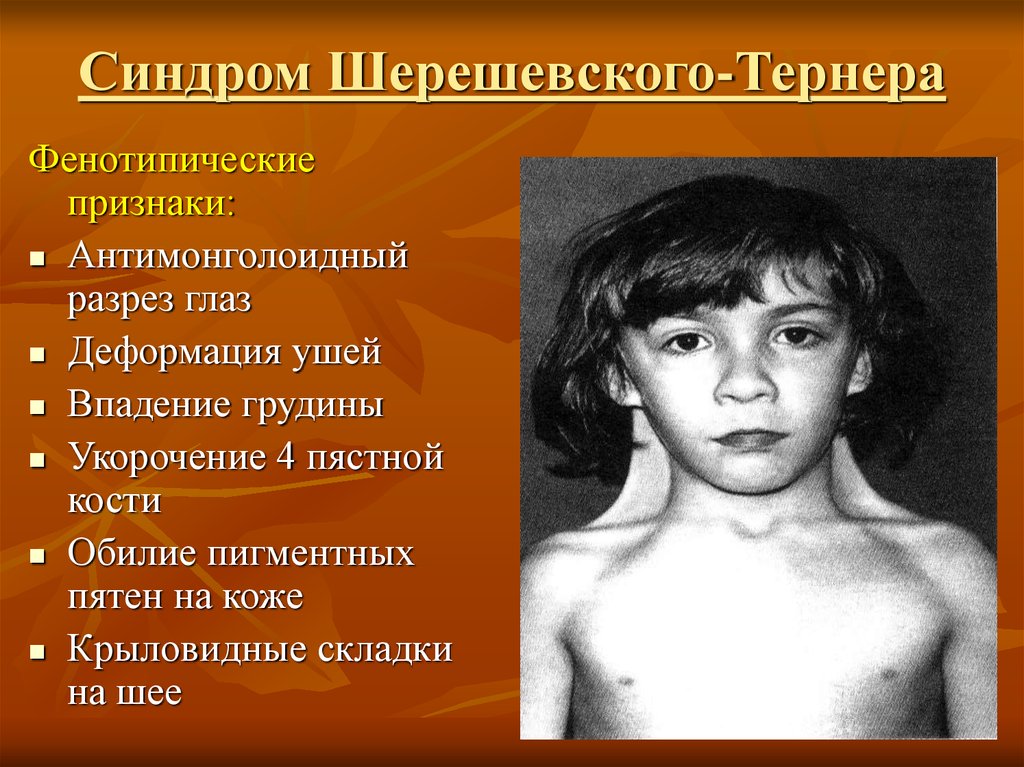 Синдром Шерешевского-Тернера

Фенотипические признаки:

- Антимонголоидный разрез глаз
- Деформация ушей
- Впадение грудины
- Укорочение 4 пястной кости
- Обилие пигментных пятен на коже
- Крыловидные складки на шее